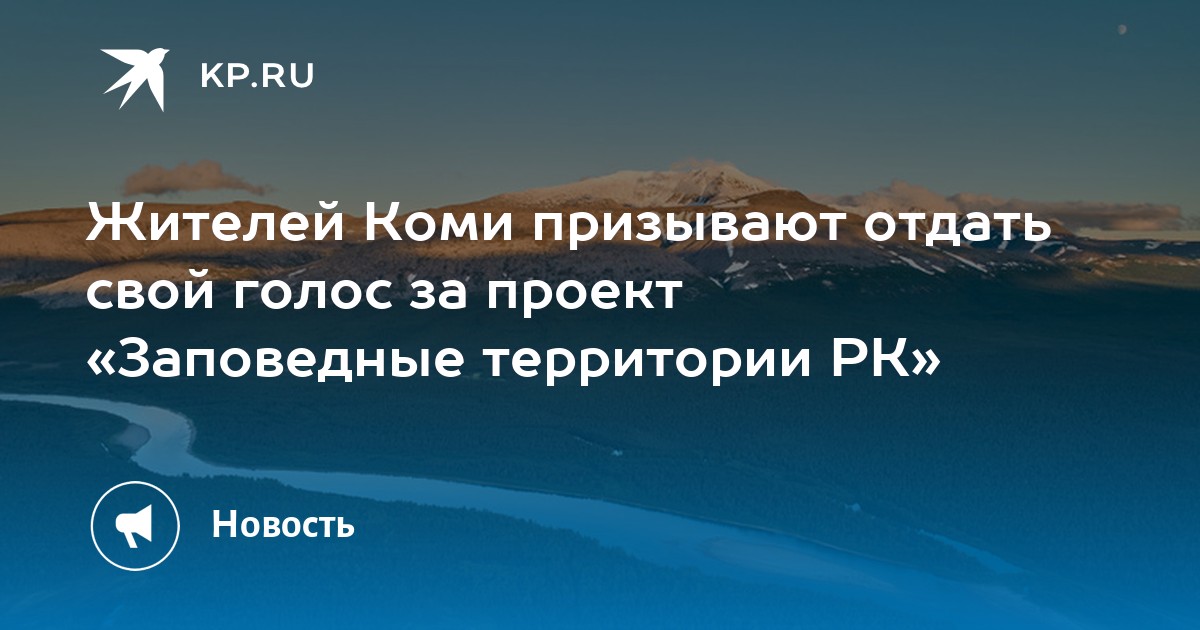 KP.RU

Жителей Коми призывают отдать свой голос за проект «Заповедные территории РК»

Новость